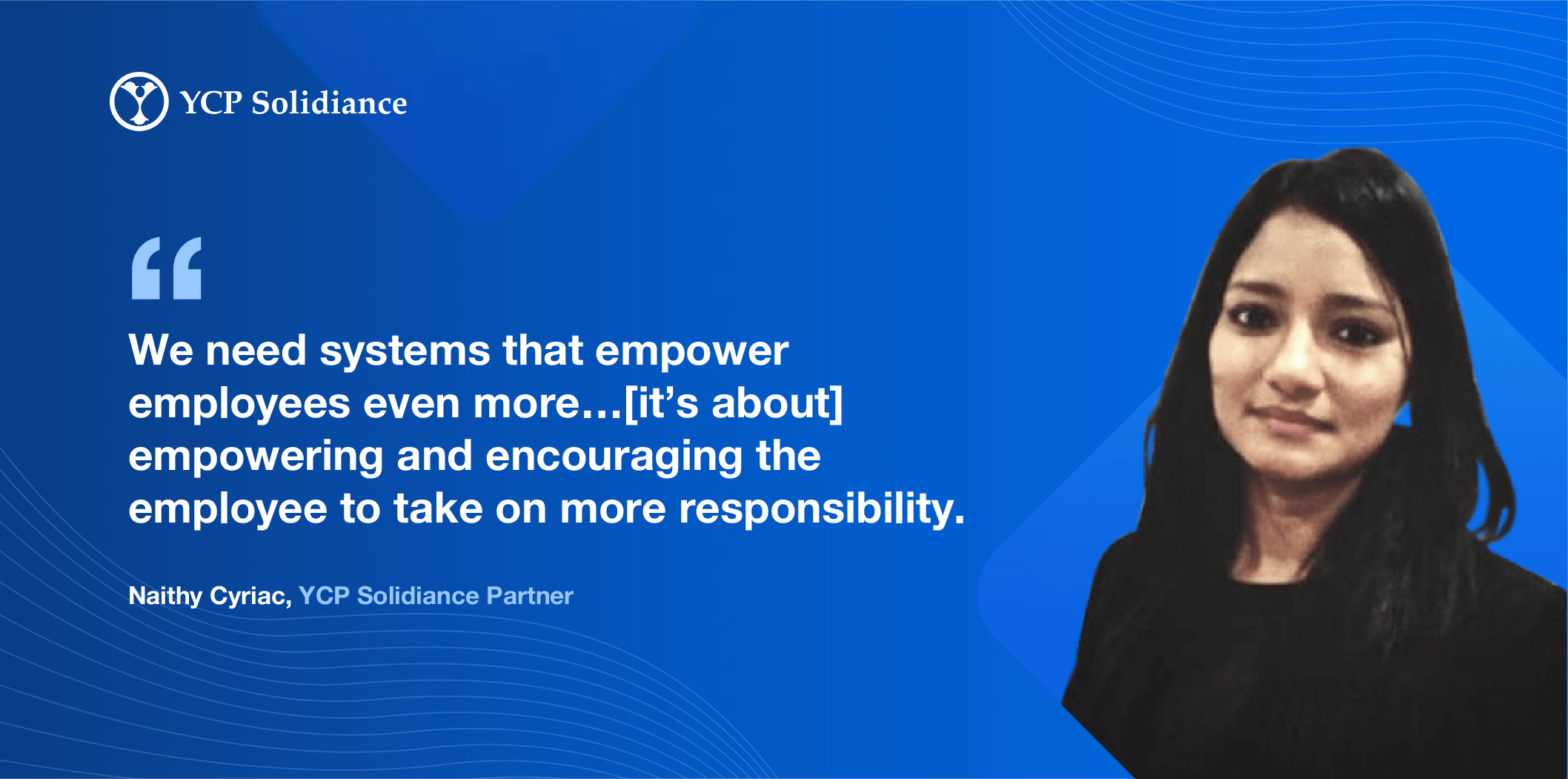 YCP Solidiance

“

We need systems that empower employees even more...[it’s about] empowering and encouraging the employee to take on more responsibility.

Naithy Cyriac, YCP Solidiance Partner